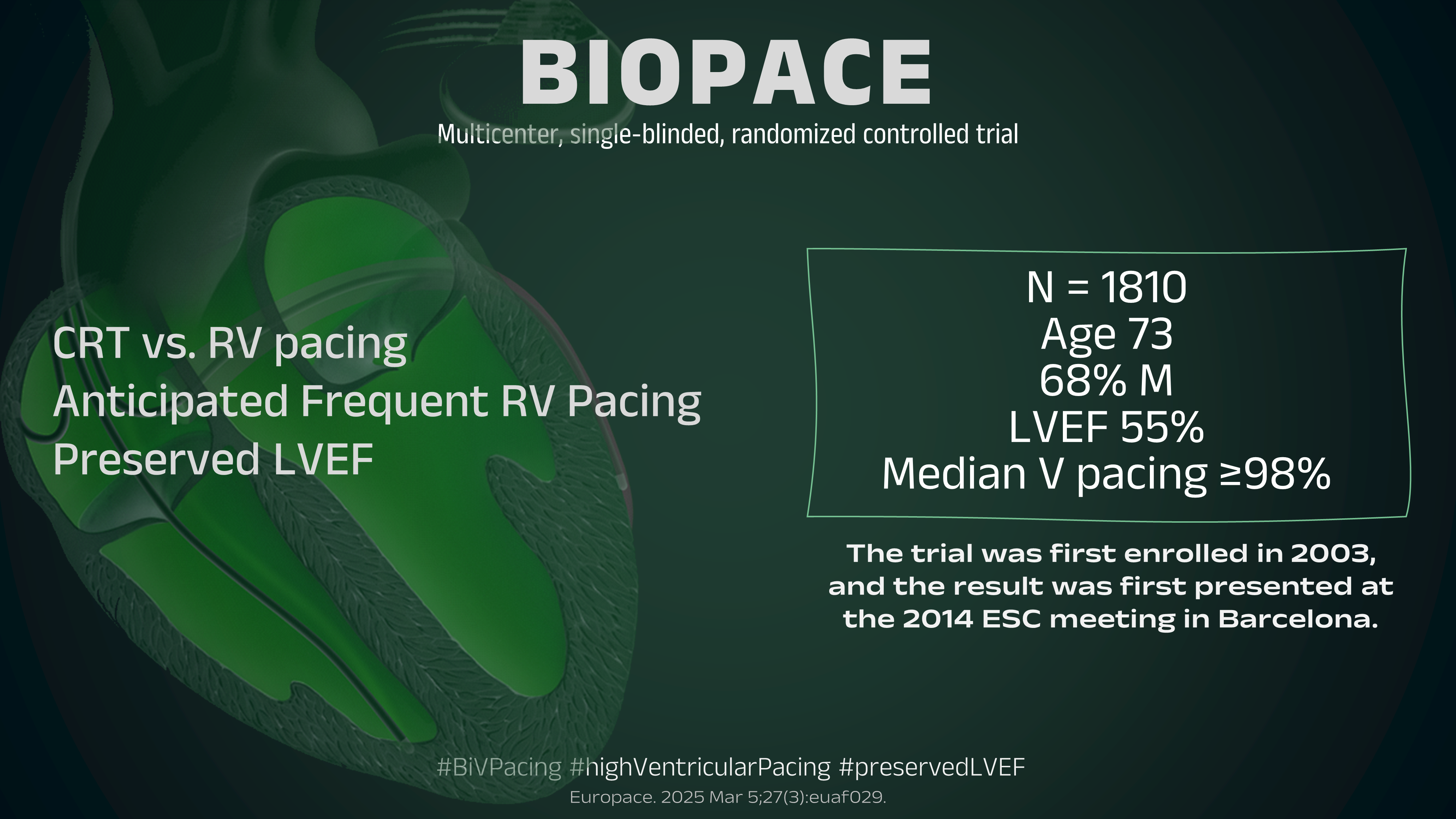 BIOPACE
Multicenter, single-blinded, randomized controlled trial

CRT vs. RV pacing
Anticipated Frequent RV Pacing
Preserved LVEF

N = 1810
Age 73
68% M
LVEF 55%
Median V pacing ≥98%

The trial was first enrolled in 2003, and the result was first presented at the 2014 ESC meeting in Barcelona.

#BiVPacing #highVentricularPacing #preservedLVEF
Europace. 2025 Mar 5;27(3):euaf029.